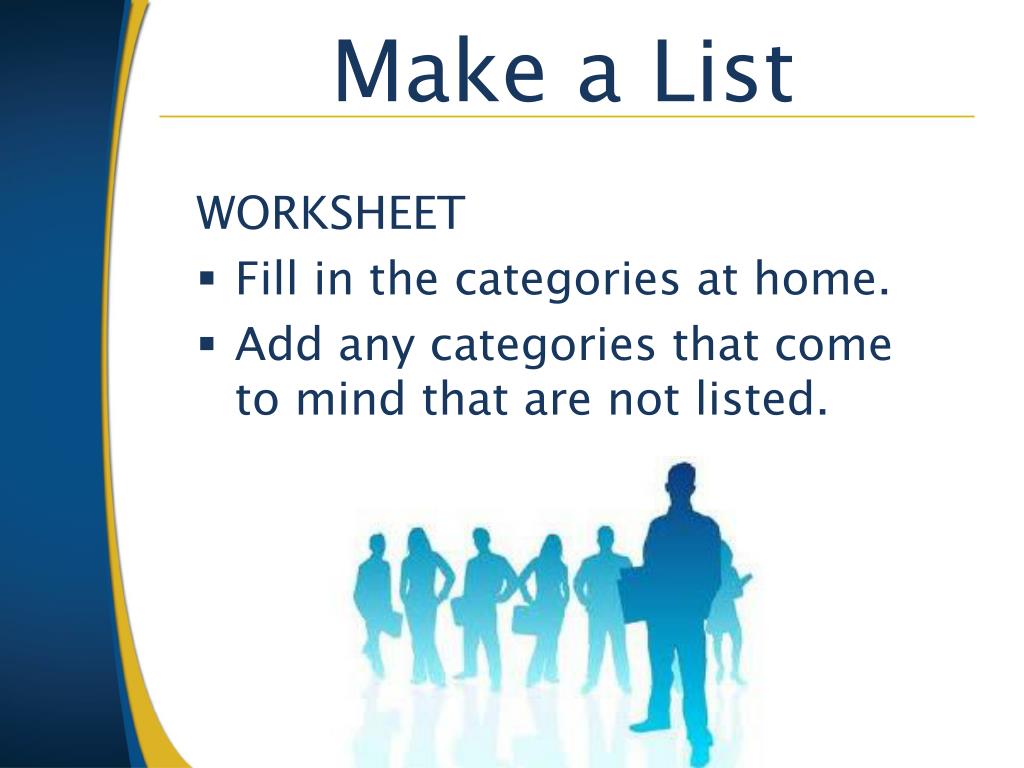 Make a List

WORKSHEET

▪ Fill in the categories at home.
▪ Add any categories that come to mind that are not listed.